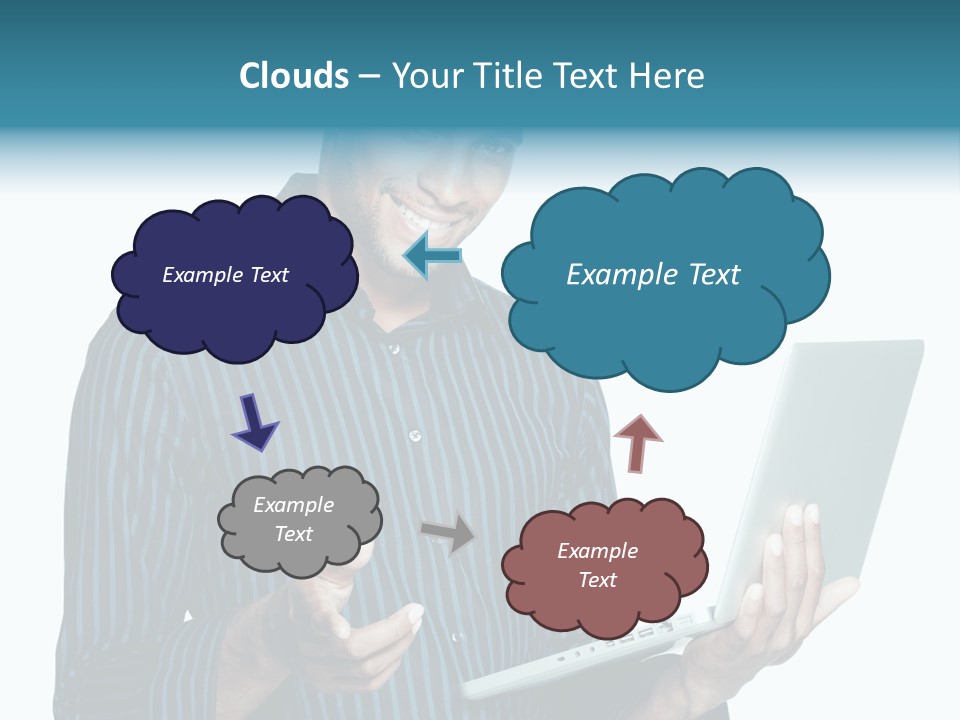 Clouds – Your Title Text Here

Example Text

Example Text

Example Text

Example Text